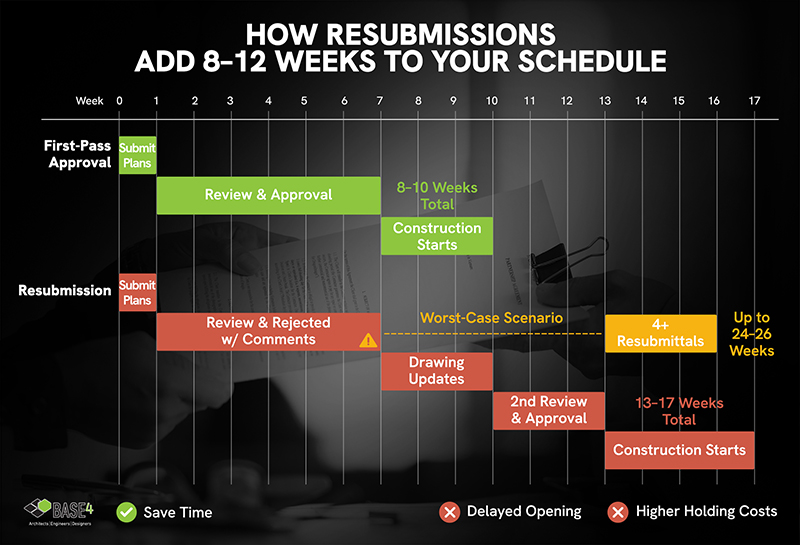 HOW RESUBMISSIONS
ADD 8–12 WEEKS TO YOUR SCHEDULE

Week 0 1 2 3 4 5 6 7 8 9 10 11 12 13 14 15 16 17

First-Pass Approval

Submit Plans

Review & Approval

8–10 Weeks Total

Construction Starts

Resubmission

Submit Plans

Review & Rejected w/ Comments

Worst-Case Scenario

4+ Resubmittals

Up to 24–26 Weeks

Drawing Updates

2nd Review & Approval

13–17 Weeks Total

Construction Starts

BASE4
Architects | Engineers | Designers

Save Time

Delayed Opening

Higher Holding Costs